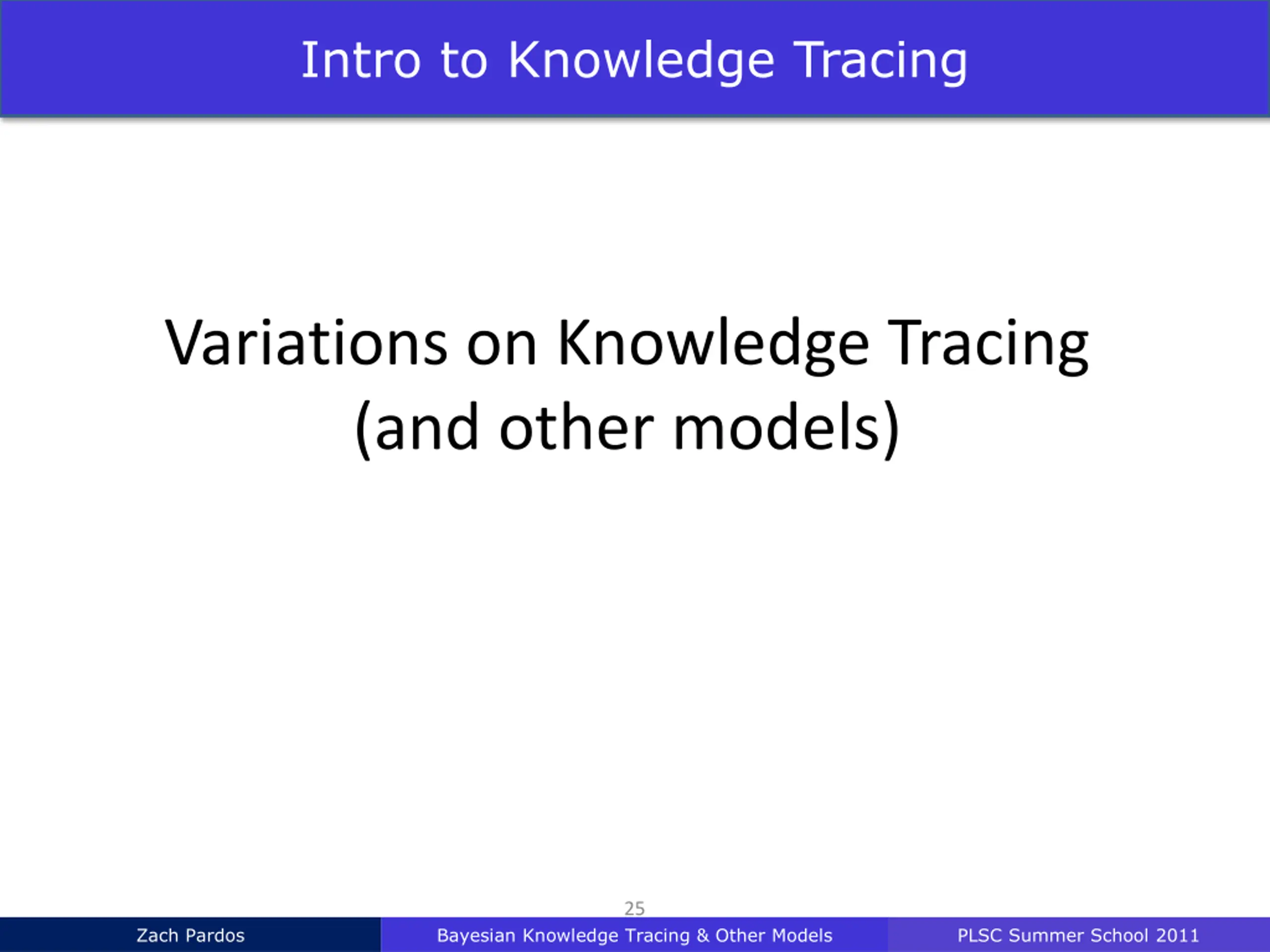 Intro to Knowledge Tracing

Variations on Knowledge Tracing (and other models)

25

Zach Pardos

Bayesian Knowledge Tracing & Other Models

PLSC Summer School 2011